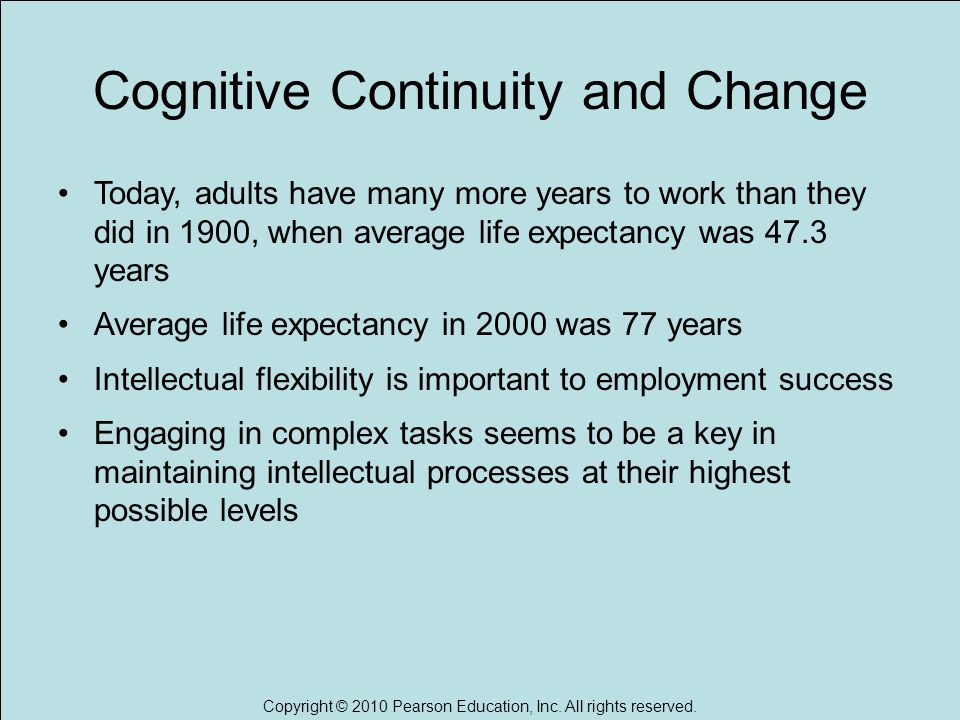 Cognitive Continuity and Change

• Today, adults have many more years to work than they did in 1900, when average life expectancy was 47.3 years

• Average life expectancy in 2000 was 77 years

• Intellectual flexibility is important to employment success

• Engaging in complex tasks seems to be a key in maintaining intellectual processes at their highest possible levels

Copyright © 2010 Pearson Education, Inc. All rights reserved.